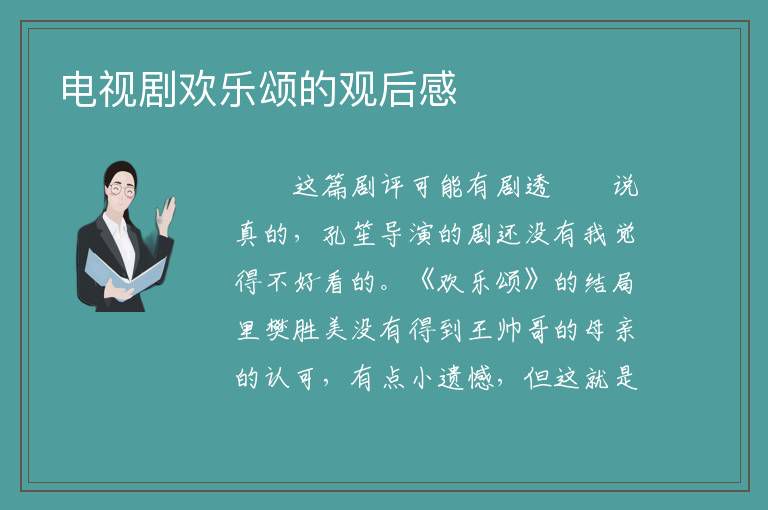 电视剧欢乐颂的观后感

这篇剧评可能有剧透　说真的，孔笙导演的剧还没有我觉得不好看的。《欢乐颂》的结局里樊胜美没有得到王帅哥的母亲的认可，有点小遗憾，但这就是